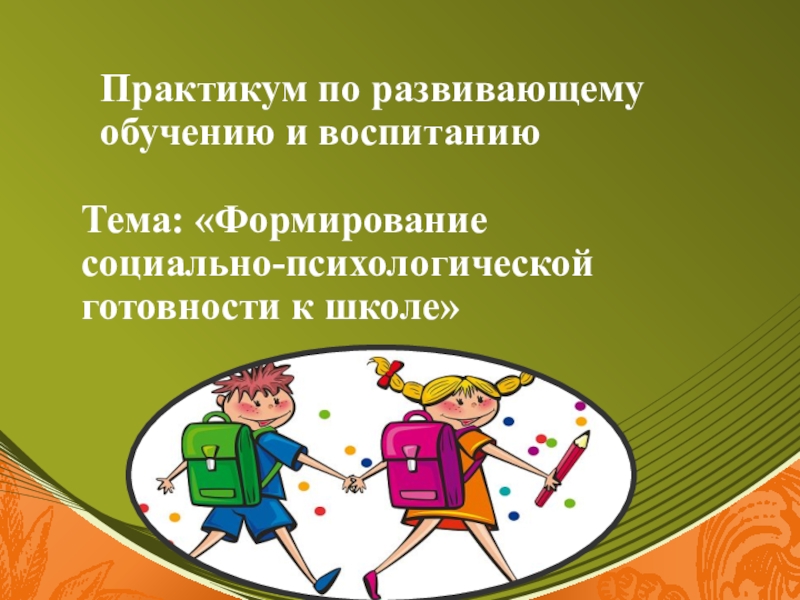 Практикум по развивающему обучению и воспитанию

Тема: «Формирование социально-психологической готовности к школе»